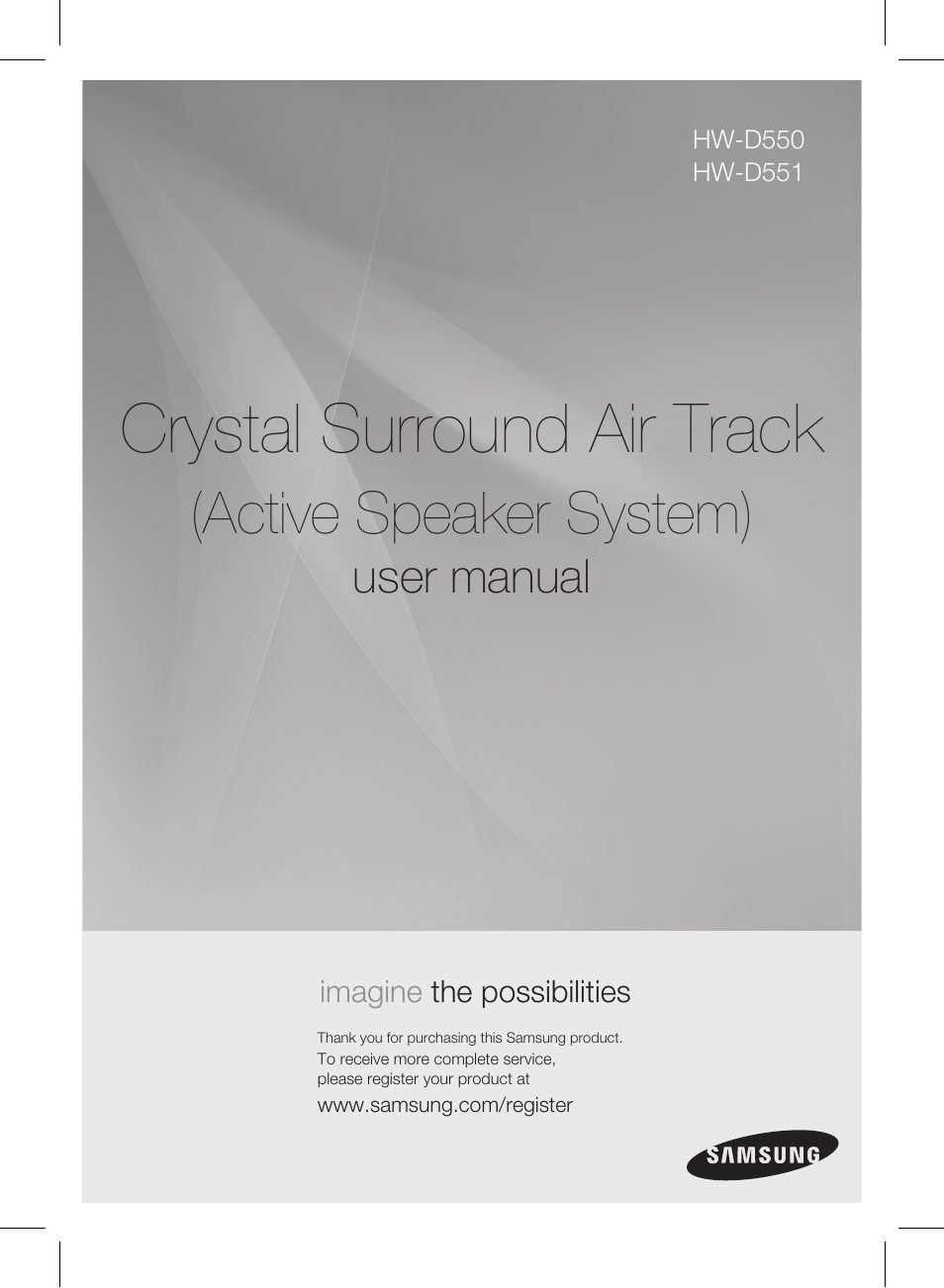 HW-D550
HW-D551

Crystal Surround Air Track
(Active Speaker System)
user manual

imagine the possibilities

Thank you for purchasing this Samsung product.
To receive more complete service,
please register your product at
www.samsung.com/register

SAMSUNG